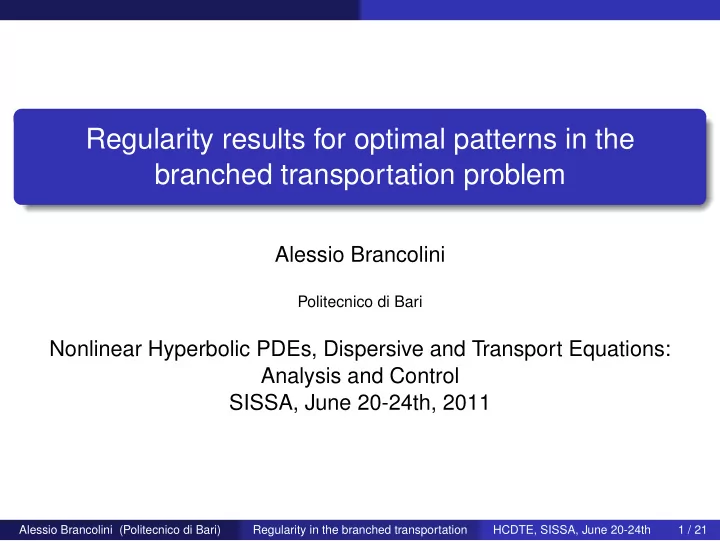 Regularity results for optimal patterns in the branched transportation problem

Alessio Brancolini

Politecnico di Bari

Nonlinear Hyperbolic PDEs, Dispersive and Transport Equations: Analysis and Control
SISSA, June 20-24th, 2011

Alessio Brancolini (Politecnico di Bari) Regularity in the branched transportation HCDTE, SISSA, June 20-24th 1 / 21